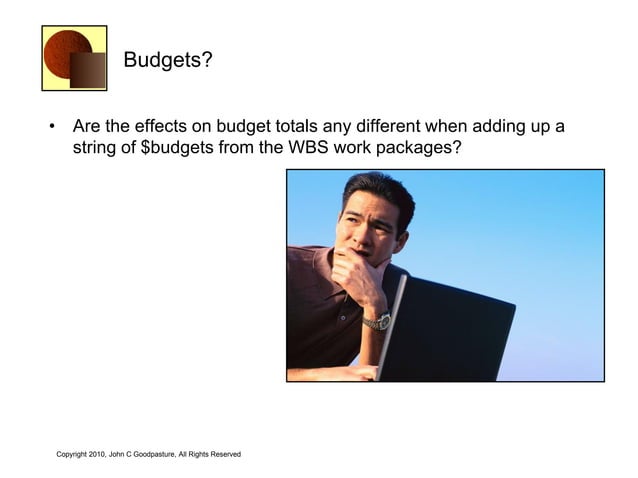 Budgets?

• Are the effects on budget totals any different when adding up a string of \$budgets from the WBS work packages?

Copyright 2010, John C Goodpasture, All Rights Reserved